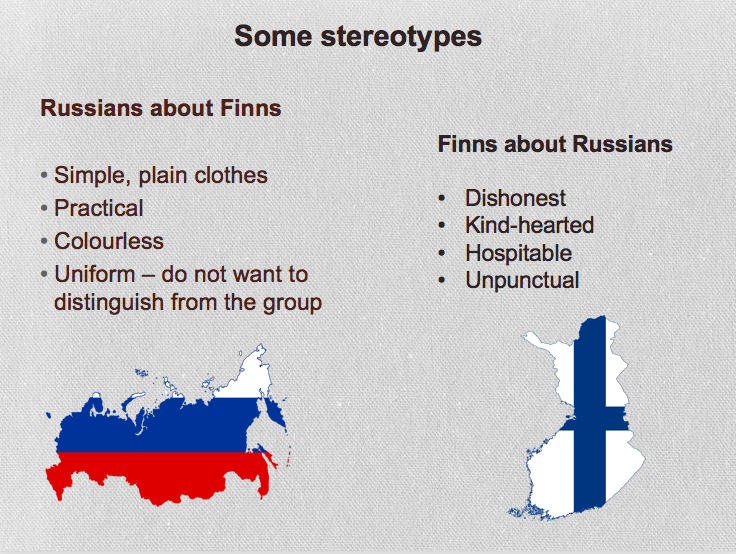 Some stereotypes

Russians about Finns

• Simple, plain clothes
• Practical
• Colourless
• Uniform – do not want to distinguish from the group

Finns about Russians

• Dishonest
• Kind-hearted
• Hospitable
• Unpunctual